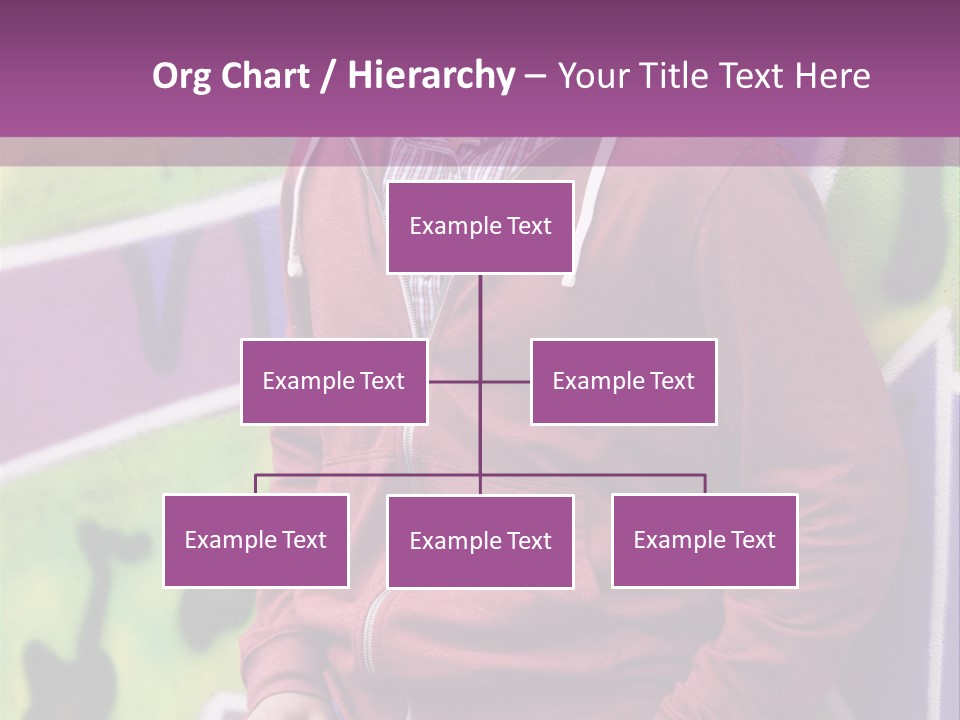 Org Chart / Hierarchy – Your Title Text Here

Example Text

Example Text

Example Text

Example Text

Example Text

Example Text